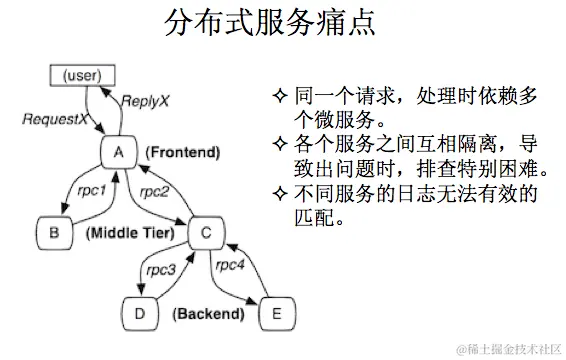 分布式服务痛点

(user)

ReplyX

RequestX

A

(Frontend)

rpc1

rpc2

B

(Middle Tier)

C

rpc3

rpc4

D

(Backend)

E

✧ 同一个请求，处理时依赖多个微服务。

✧ 各个服务之间互相隔离，导致出问题时，排查特别困难。

✧ 不同服务的日志无法有效的匹配。

@稀土掘金技术社区